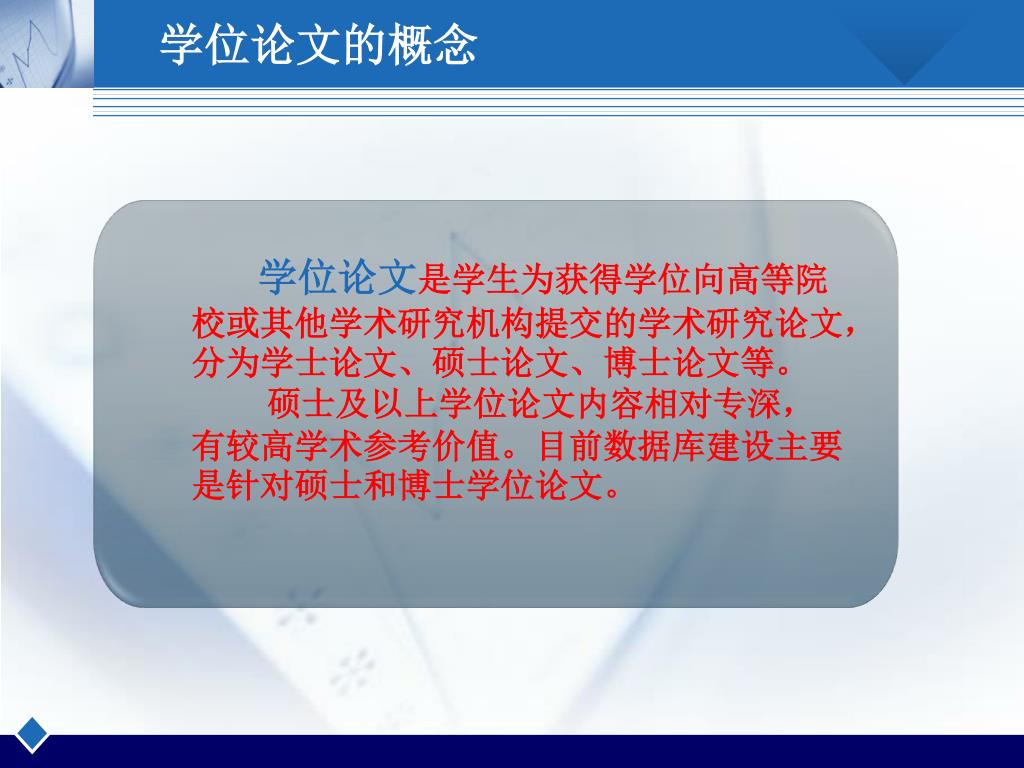 学位论文的概念

学位论文是学生为获得学位向高等院校或其他学术研究机构提交的学术研究论文，分为学士论文、硕士论文、博士论文等。

硕士及以上学位论文内容相对专深，有较高学术参考价值。目前数据库建设主要是针对硕士和博士学位论文。